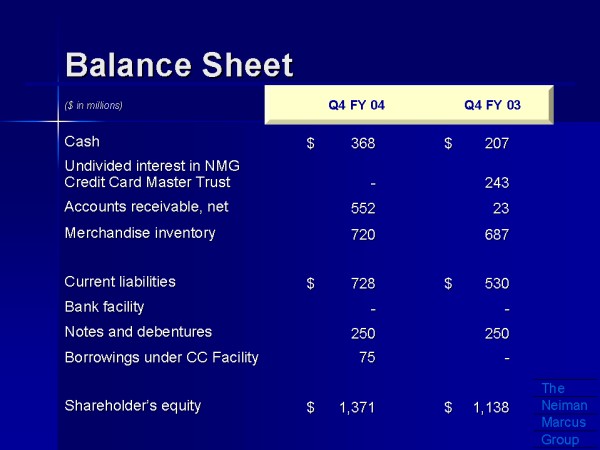 Balance Sheet

| ($ in millions) | Q4 FY 04 | Q4 FY 03 |
|---|---|---|
| Cash | $ 368 | $ 207 |
| Undivided interest in NMG Credit Card Master Trust | - | 243 |
| Accounts receivable, net | 552 | 23 |
| Merchandise inventory | 720 | 687 |
| Current liabilities | $ 728 | $ 530 |
| Bank facility | - | - |
| Notes and debentures | 250 | 250 |
| Borrowings under CC Facility | 75 | - |
| Shareholder's equity | $ 1,371 | $ 1,138 |

The Neiman Marcus Group